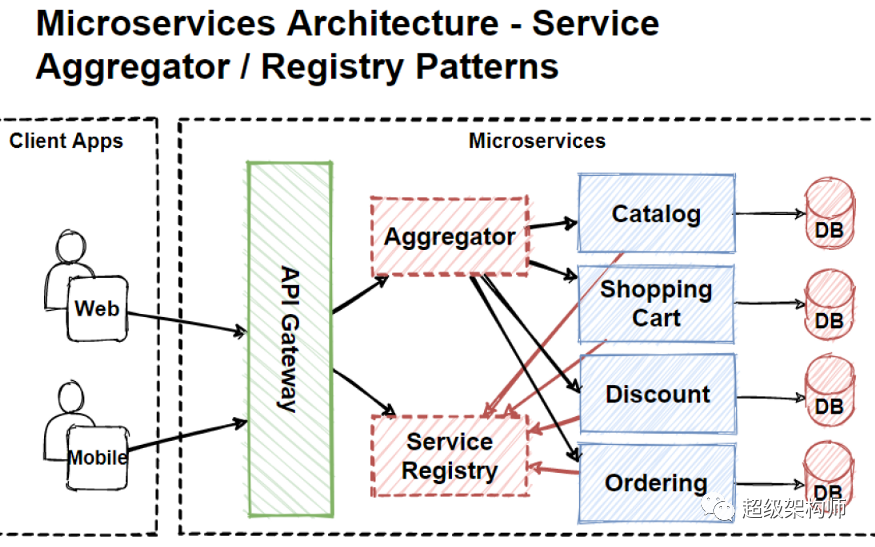 Microservices Architecture - Service Aggregator / Registry Patterns

Client Apps

Web

Mobile

Microservices

API Gateway

Aggregator

Service Registry

Catalog

Shopping Cart

Discount

Ordering

DB

DB

DB

DB

超级架构师